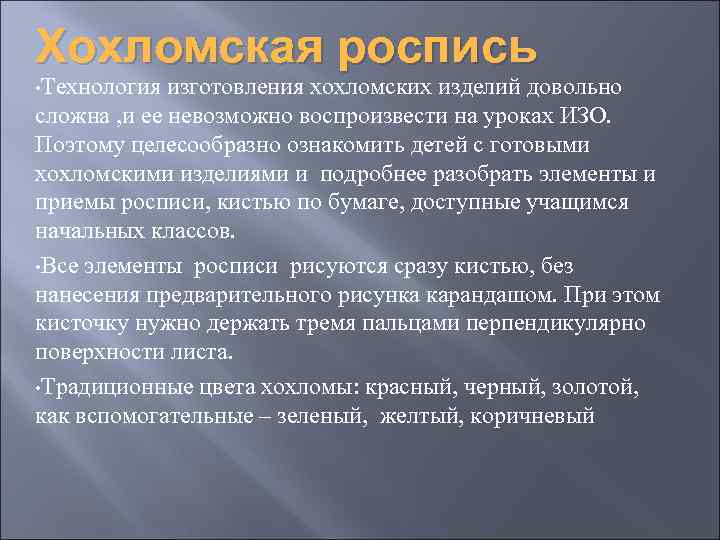 Хохломская роспись

•Технология изготовления хохломских изделий довольно сложна ,и ее невозможно воспроизвести на уроках ИЗО. Поэтому целесообразно ознакомить детей с готовыми хохломскими изделиями и подробнее разобрать элементы и приемы росписи, кистью по бумаге, доступные учащимся начальных классов.

•Все элементы росписи рисуются сразу кистью, без нанесения предварительного рисунка карандашом. При этом кисточку нужно держать тремя пальцами перпендикулярно поверхности листа.

•Традиционные цвета хохломы: красный, черный, золотой, как вспомогательные – зеленый, желтый, коричневый